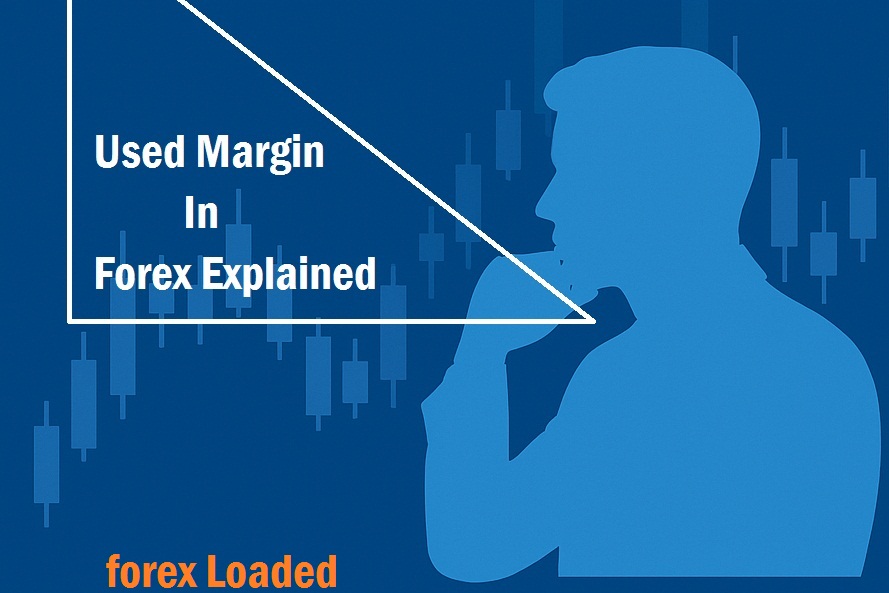 Used Margin
In
Forex Explained

forex Loaded